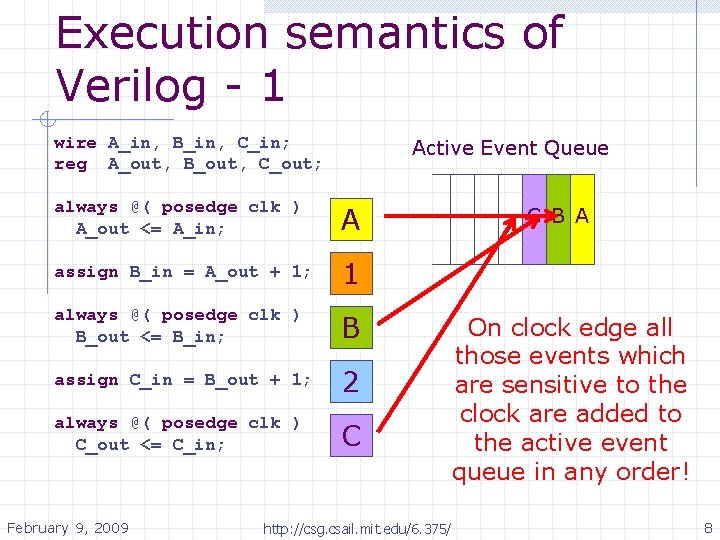 Execution semantics of Verilog - 1

wire A_in, B_in, C_in;
reg A_out, B_out, C_out;

always @( posedge clk )
  A_out <= A_in;

assign B_in = A_out + 1;

always @( posedge clk )
  B_out <= B_in;

assign C_in = B_out + 1;

always @( posedge clk )
  C_out <= C_in;

A

1

B

2

C

Active Event Queue

C B A

On clock edge all those events which are sensitive to the clock are added to the active event queue in any order!

February 9, 2009

http://csg.csail.mit.edu/6.375/

8